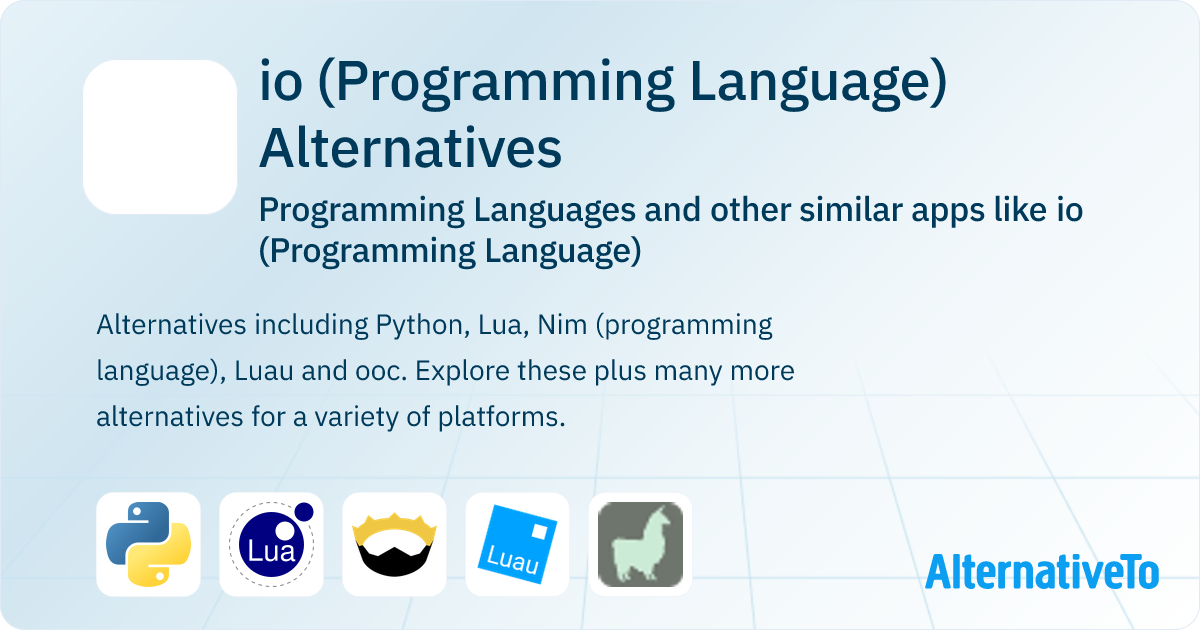 io (Programming Language) Alternatives

Programming Languages and other similar apps like io (Programming Language)

Alternatives including Python, Lua, Nim (programming language), Luau and ooc. Explore these plus many more alternatives for a variety of platforms.

Lua

Luau

AlternativeTo